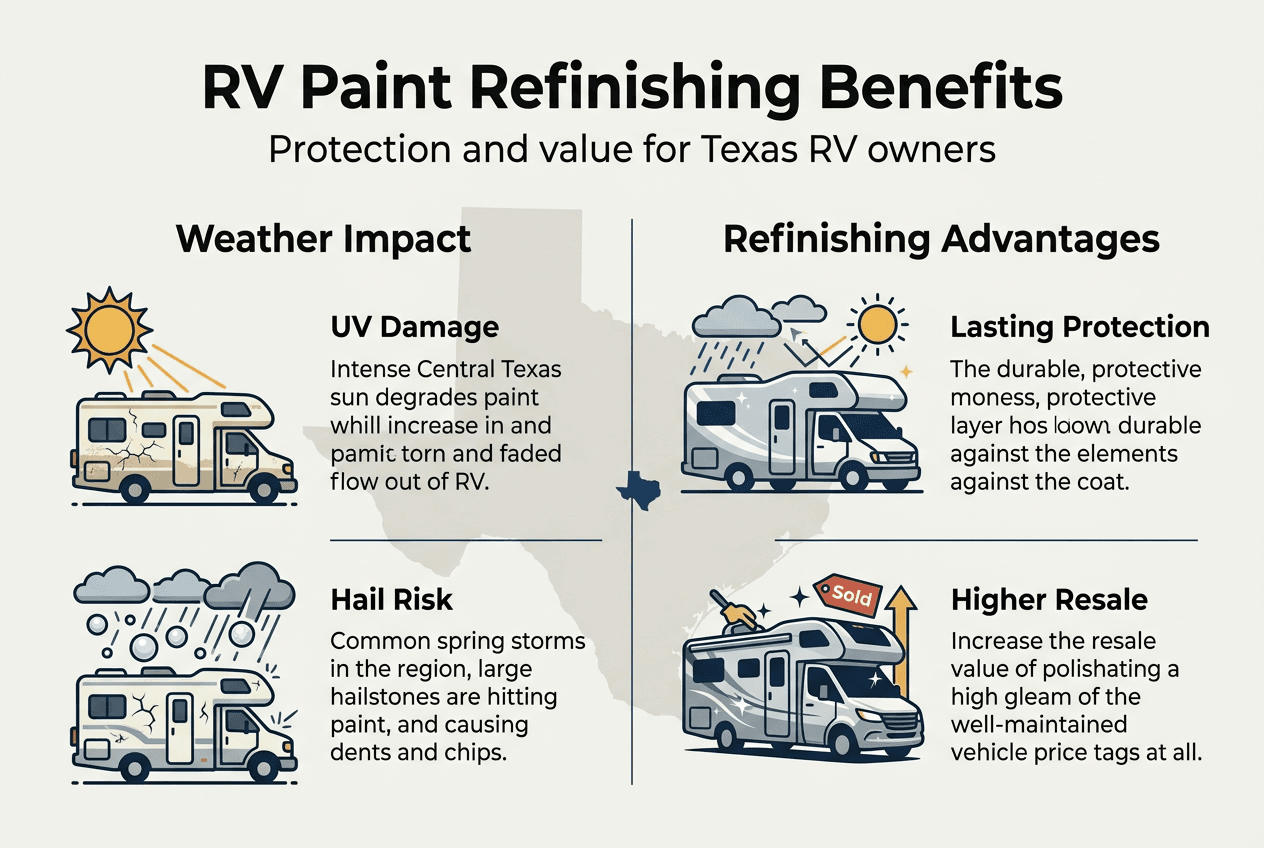 RV Paint Refinishing Benefits

Protection and value for Texas RV owners

Weather Impact

UV Damage

Intense Central Texas sun degrades paint whill increase in and pamic torn and faded flow out of RV.

Hail Risk

Common spring storms in the region, large hailstones are hitting paint, and causing dents and chips.

Refinishing Advantages

Lasting Protection

The durable, protective moness, protective layer hos loown durable against the elements against the coat.

Sold

Higher Resale

Increase the resale value of polishating a high gleam of the well-maintained vehicle price tags at all.